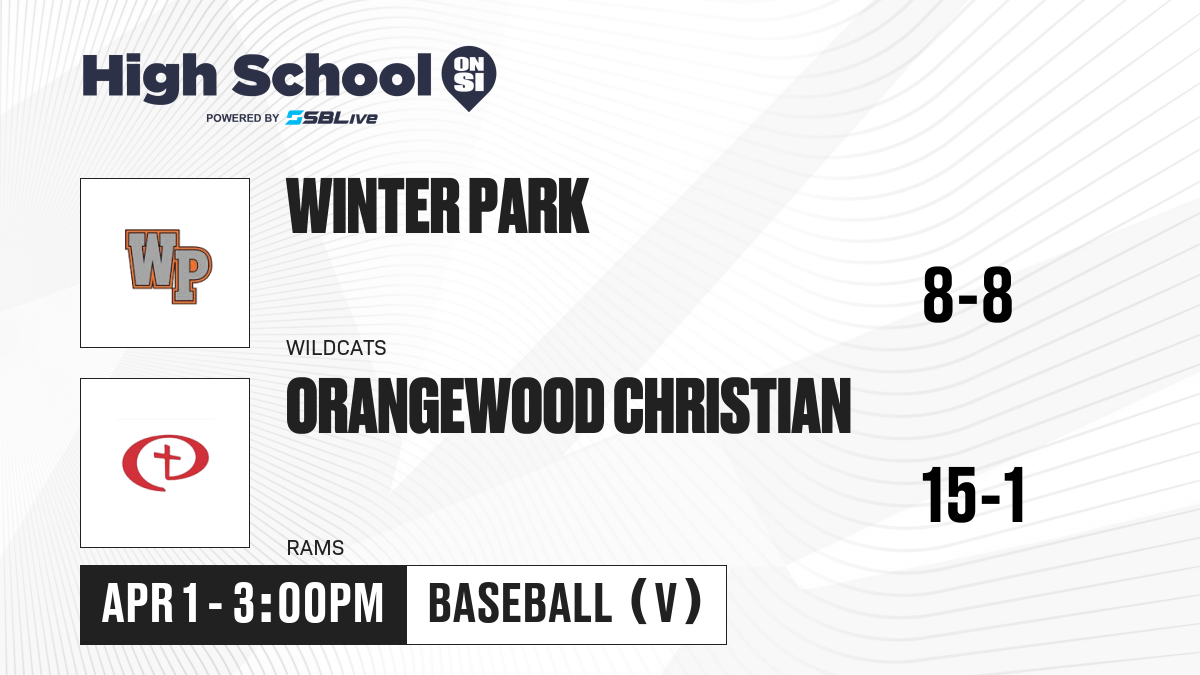 High School ON SI
POWERED BY SBLive

WP

WINTER PARK

WILDCATS

8-8

ORANGEWOOD CHRISTIAN

RAMS

15-1

APR 1 - 3:00PM

BASEBALL (V)